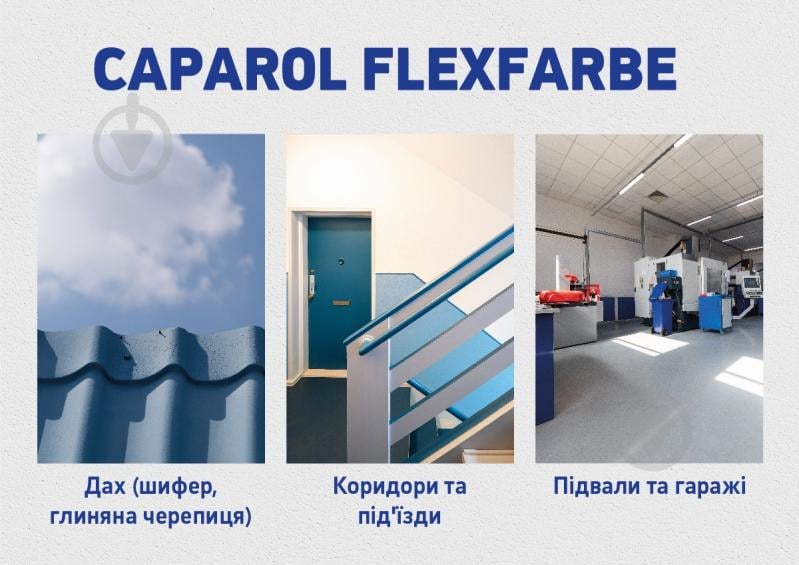 CAPAROL FLEXFARBE

Дах (шифер, глиняна черепиця)

Коридори та під'їзди

Підвали та гаражі